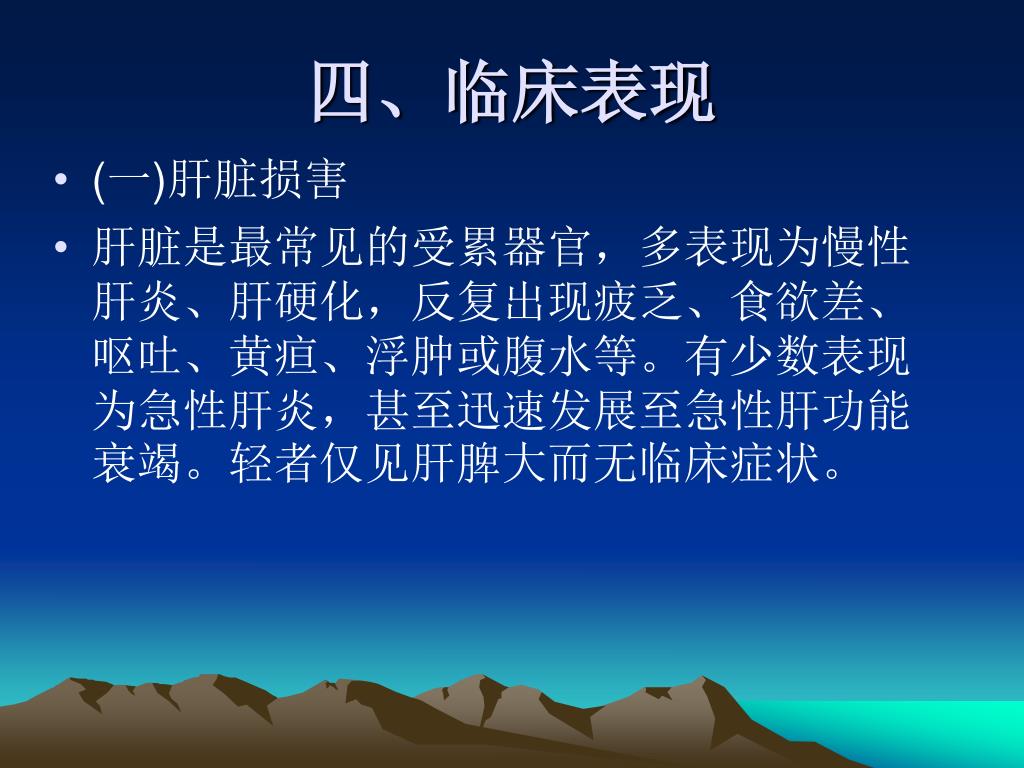 四、临床表现

• (一)肝脏损害

• 肝脏是最常见的受累器官，多表现为慢性肝炎、肝硬化，反复出现疲乏、食欲差、呕吐、黄疸、浮肿或腹水等。有少数表现为急性肝炎，甚至迅速发展至急性肝功能衰竭。轻者仅见肝脾大而无临床症状。